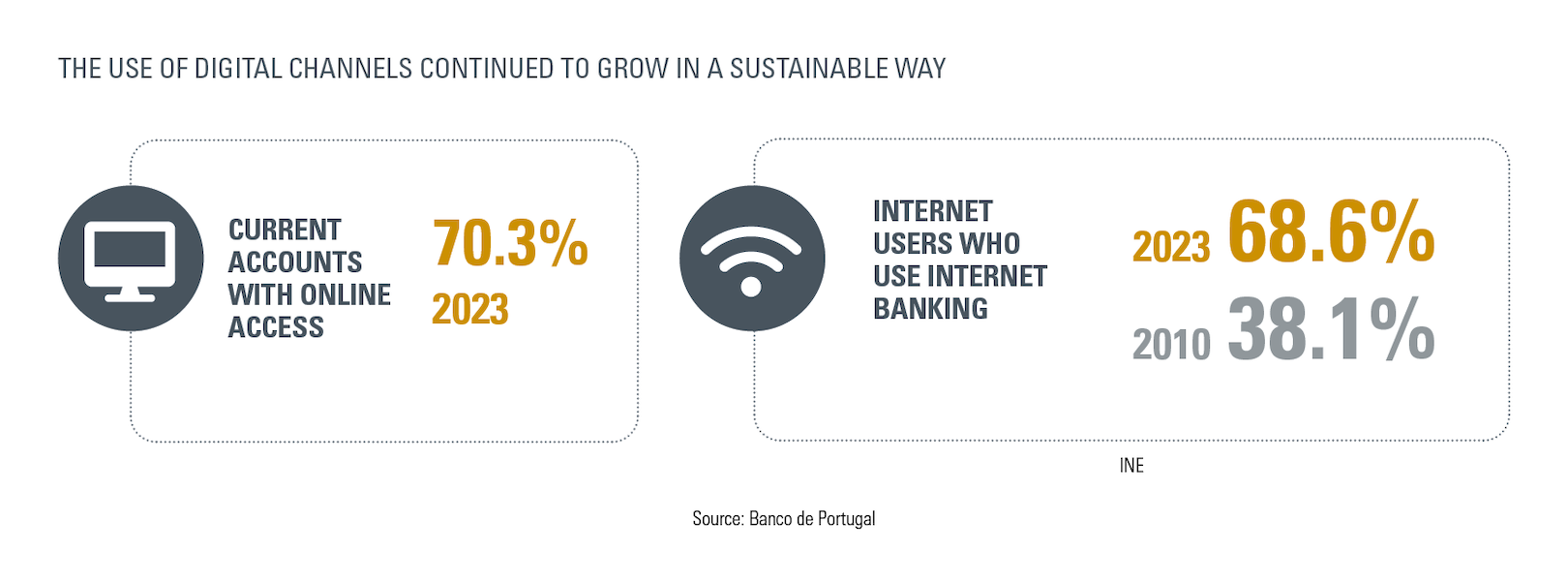 THE USE OF DIGITAL CHANNELS CONTINUED TO GROW IN A SUSTAINABLE WAY

CURRENT ACCOUNTS WITH ONLINE ACCESS

70.3%

2023

INTERNET USERS WHO USE INTERNET BANKING

2023 68.6%

2010 38.1%

INE

Source: Banco de Portugal